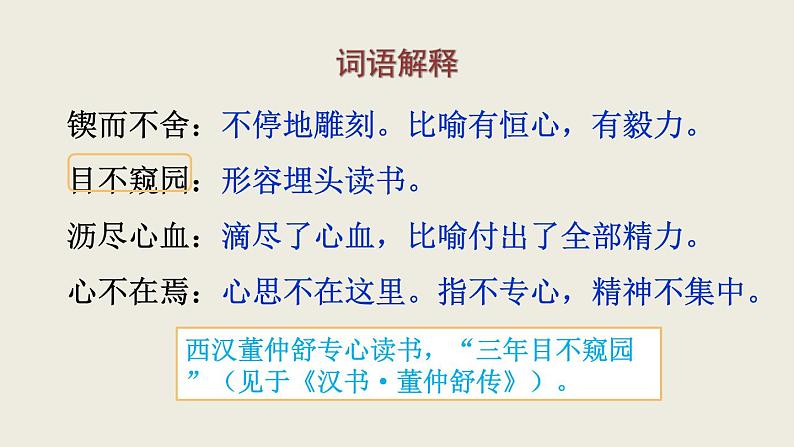 词语解释

锲而不舍：不停地雕刻。比喻有恒心，有毅力。

目不窥园：形容埋头读书。

沥尽心血：滴尽了心血，比喻付出了全部精力。

心不在焉：心思不在这里。指不专心，精神不集中。

西汉董仲舒专心读书，“三年目不窥园”（见于《汉书·董仲舒传》）。